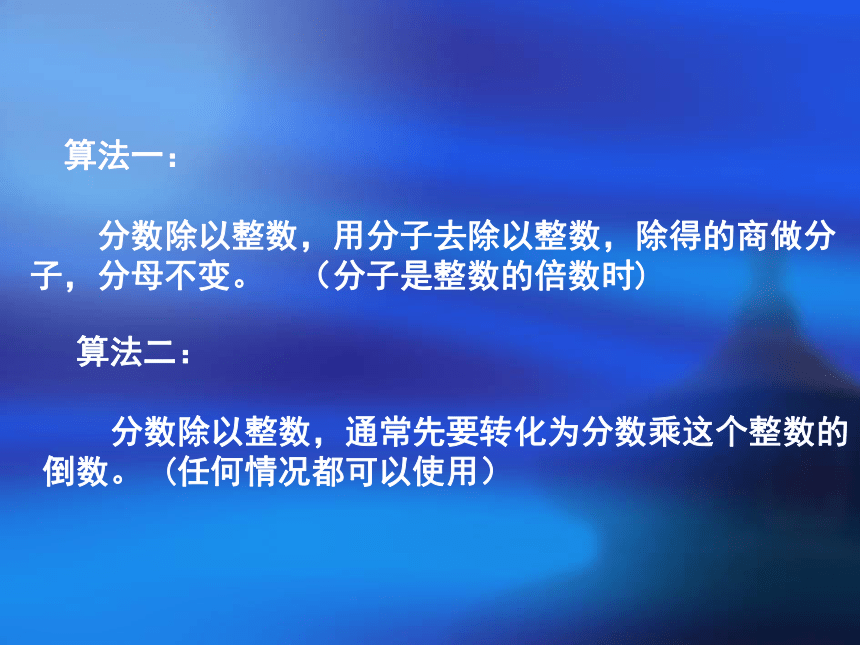 算法一：

分数除以整数，用分子去除以整数，除得的商做分子，分母不变。 （分子是整数的倍数时）

算法二：

分数除以整数，通常先要转化为分数乘这个整数的倒数。（任何情况都可以使用）